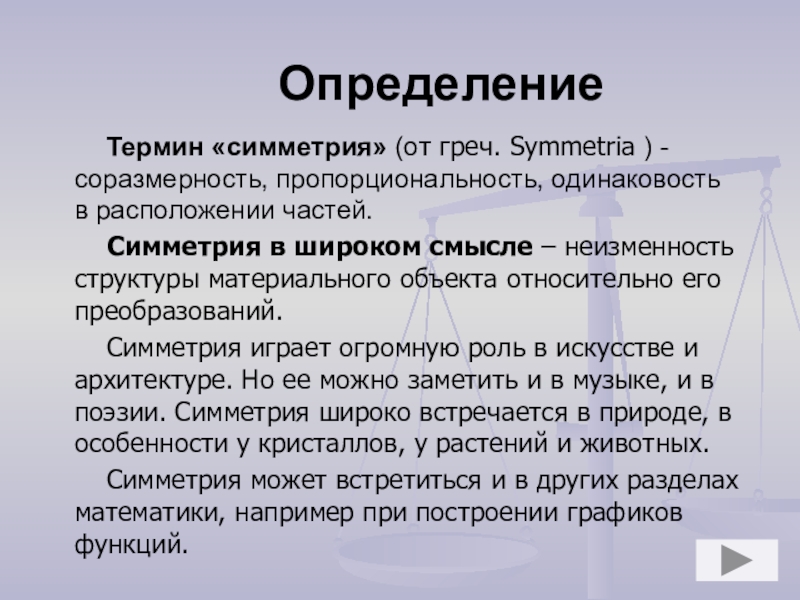 Определение

Термин «симметрия» (от греч. Symmetria ) - соразмерность, пропорциональность, одинаковость в расположении частей.

Симметрия в широком смысле – неизменность структуры материального объекта относительно его преобразований.

Симметрия играет огромную роль в искусстве и архитектуре. Но ее можно заметить и в музыке, и в поэзии. Симметрия широко встречается в природе, в особенности у кристаллов, у растений и животных.

Симметрия может встретиться и в других разделах математики, например при построении графиков функций.